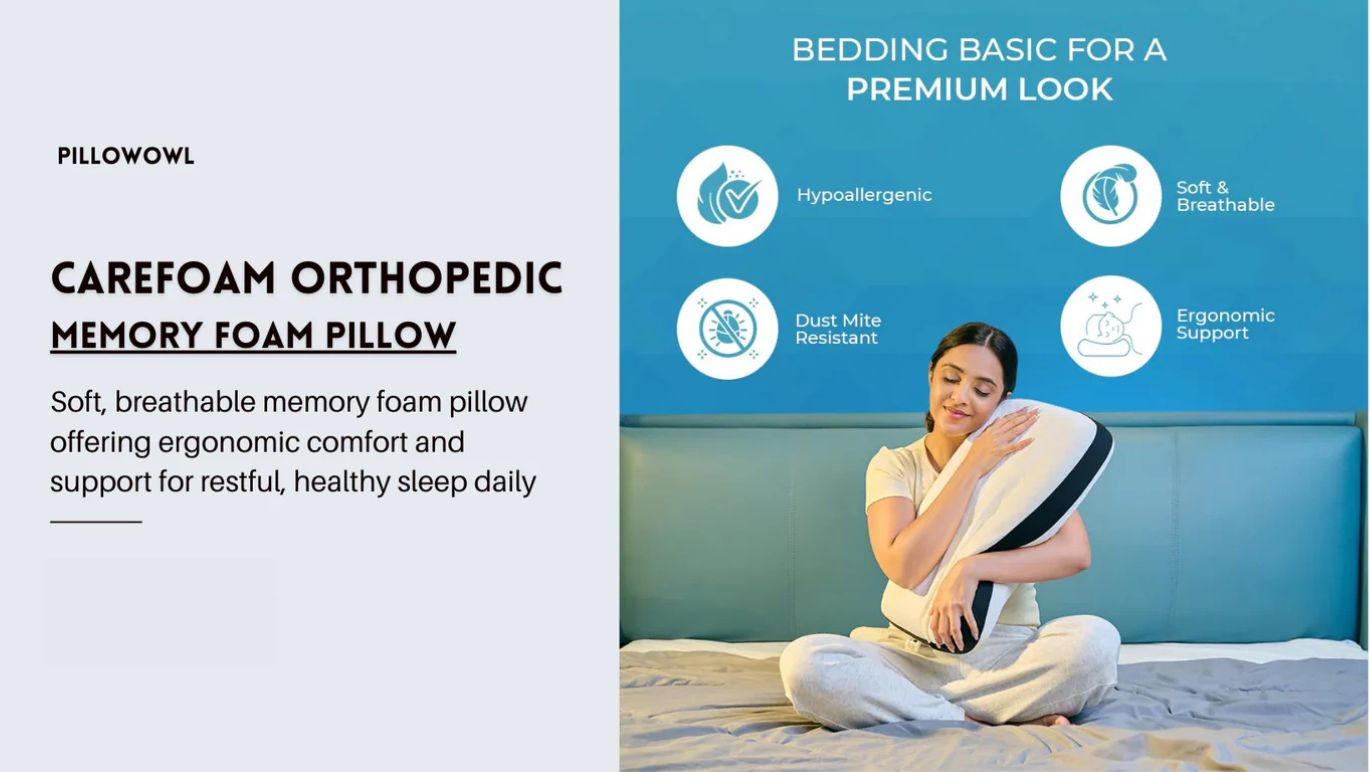 PILLOWOWL

CAREFOAM ORTHOPEDIC
MEMORY FOAM PILLOW

Soft, breathable memory foam pillow offering ergonomic comfort and support for restful, healthy sleep daily

BEDDING BASIC FOR A PREMIUM LOOK

Hypoallergenic

Soft & Breathable

Dust Mite Resistant

Ergonomic Support